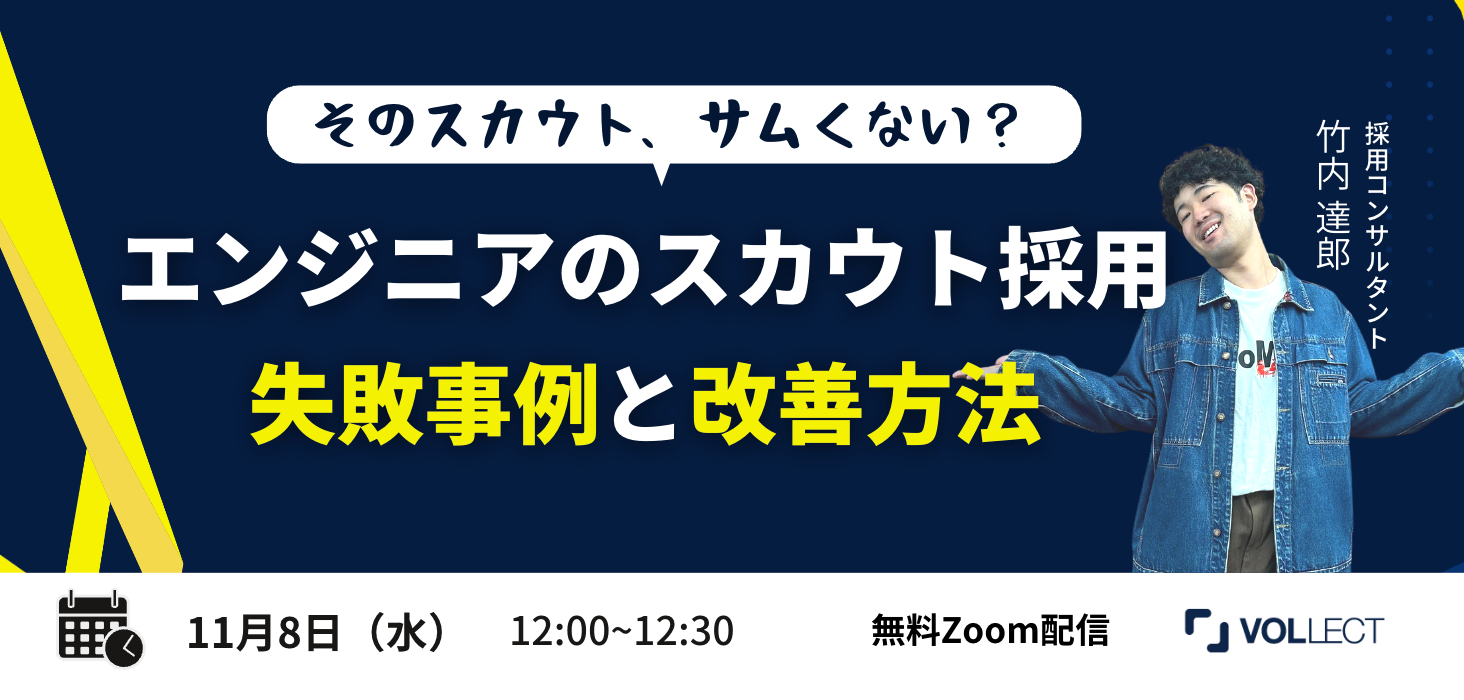 そのスカウト、サムくない？

エンジニアのスカウト採用
失敗事例と改善方法

採用コンサルタント
竹内 達郎

11月8日（水） 12:00~12:30 無料Zoom配信

VOLLECT